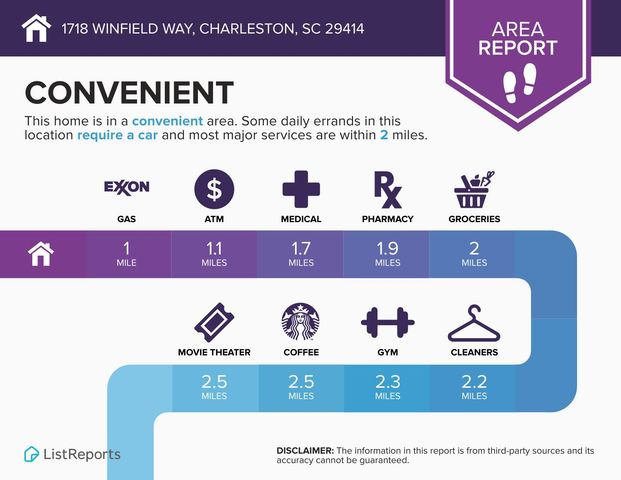 1718 WINFIELD WAY, CHARLESTON, SC 29414

AREA REPORT

CONVENIENT

This home is in a convenient area. Some daily errands in this location require a car and most major services are within 2 miles.

EXXON
GAS
1 MILE

$
ATM
1.1 MILES

MEDICAL
1.7 MILES

Rx
PHARMACY
1.9 MILES

GROCERIES
2 MILES

MOVIE THEATER
2.5 MILES

COFFEE
2.5 MILES

GYM
2.3 MILES

CLEANERS
2.2 MILES

ListReports

DISCLAIMER: The information in this report is from third-party sources and its accuracy cannot be guaranteed.